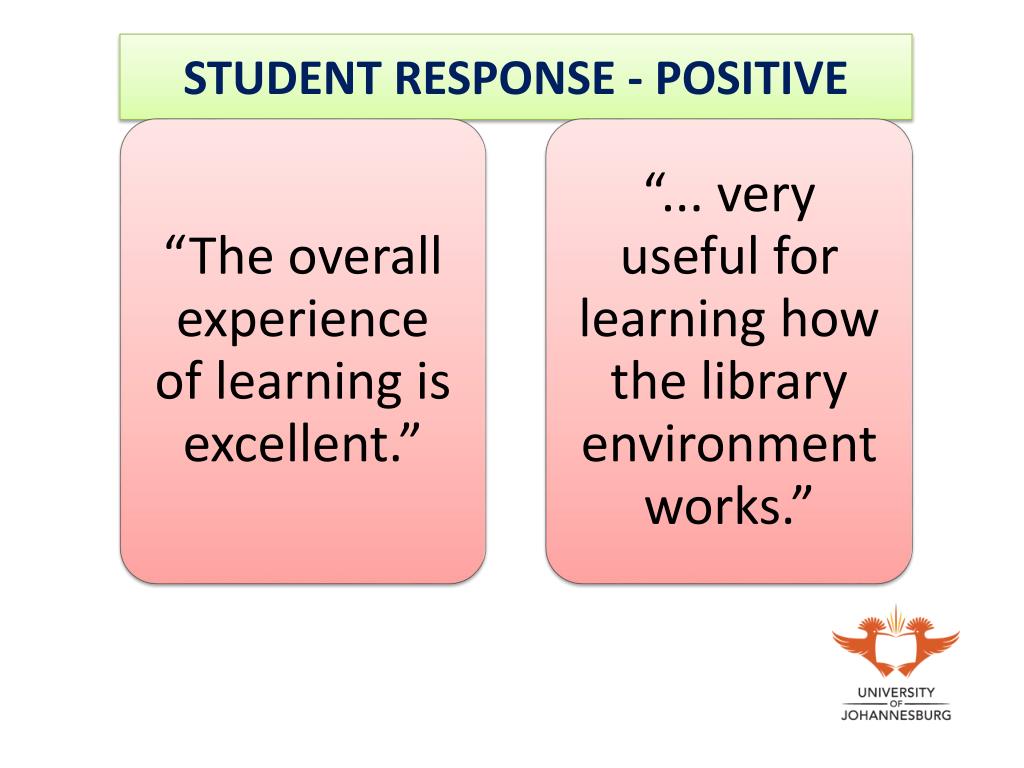 STUDENT RESPONSE - POSITIVE

“The overall experience of learning is excellent.”

“... very useful for learning how the library environment works.”

UNIVERSITY OF JOHANNESBURG